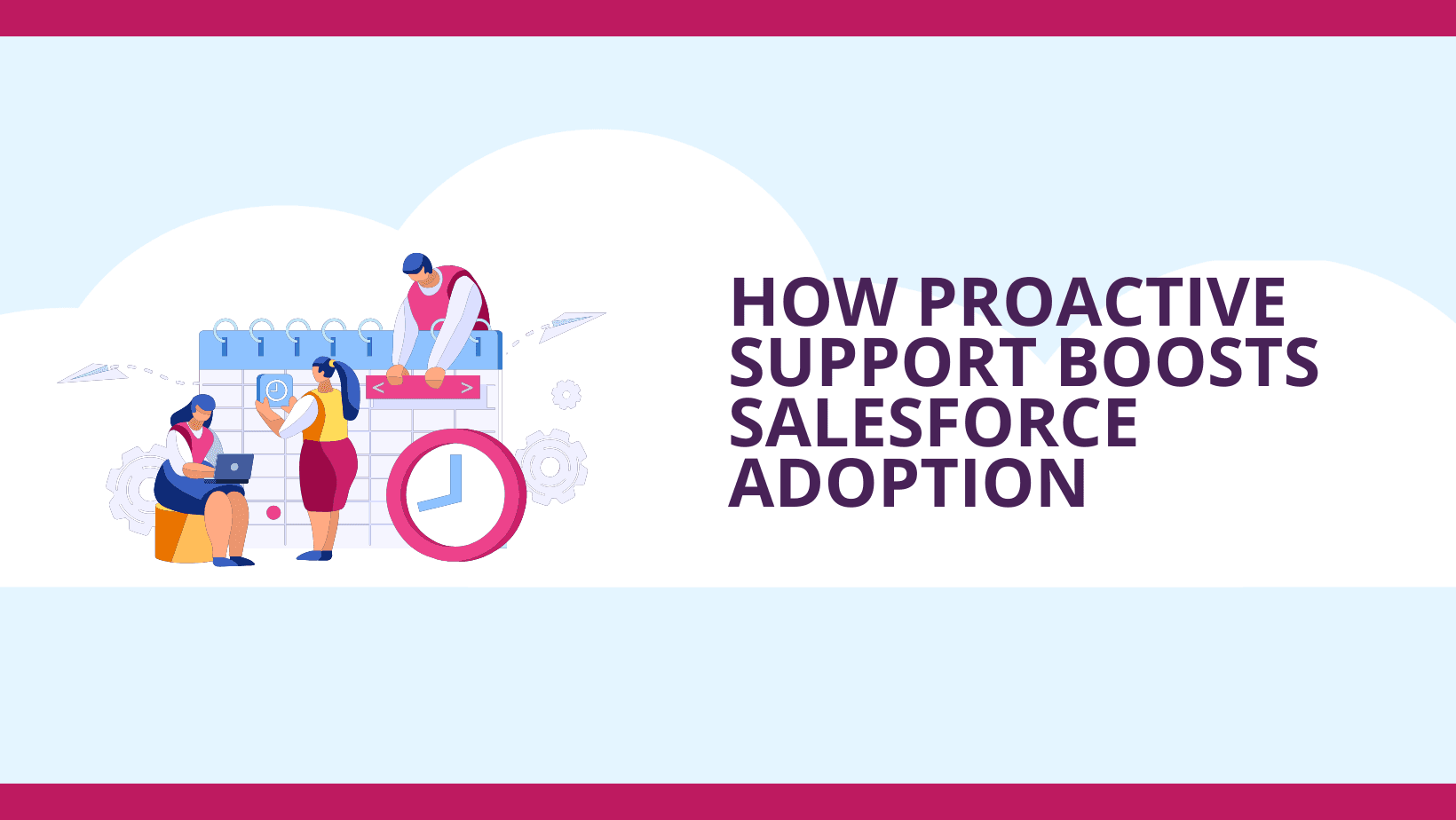 HOW PROACTIVE SUPPORT BOOSTS SALESFORCE ADOPTION